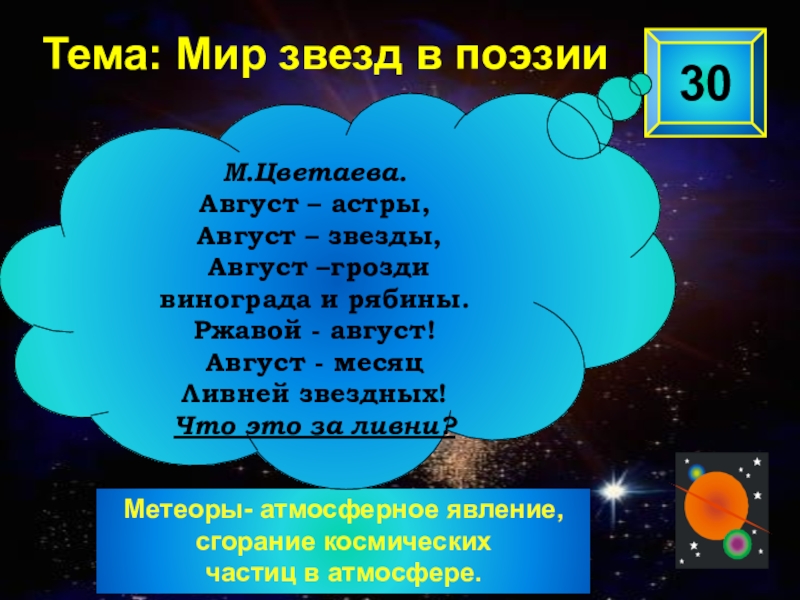 Тема: Мир звезд в поэзии

30

М.Цветаева.
Август – астры,
Август – звезды,
Август –грозди
винограда и рябины.
Ржавой - август!
Август - месяц
Ливней звездных!
Что это за ливни?

Метеоры- атмосферное явление, сгорание космических частиц в атмосфере.